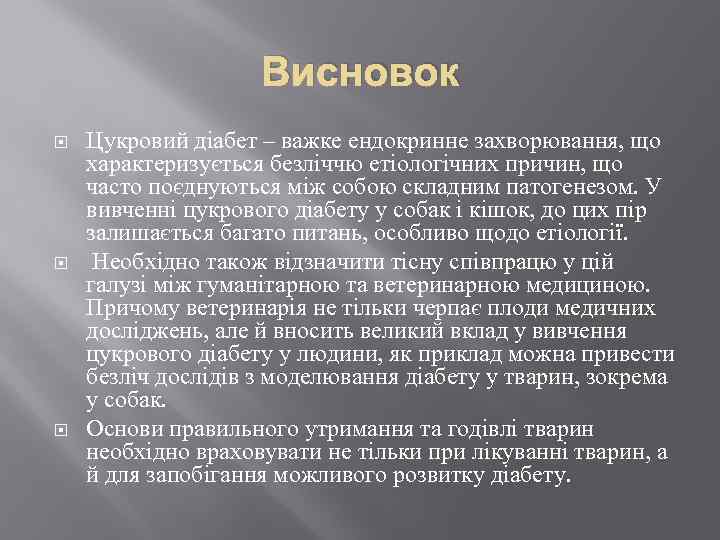 Висновок

Цукровий діабет – важке ендокринне захворювання, що характеризується безліччю етіологічних причин, що часто поєднуються між собою складним патогенезом. У вивченні цукрового діабету у собак і кішок, до цих пір залишається багато питань, особливо щодо етіології.

Необхідно також відзначити тісну співпрацю у цій галузі між гуманітарною та ветеринарною медициною. Причому ветеринарія не тільки черпає плоди медичних досліджень, але й вносить великий вклад у вивчення цукрового діабету у людини, як приклад можна привести безліч дослідів з моделювання діабету у тварин, зокрема у собак.

Основи правильного утримання та годівлі тварин необхідно враховувати не тільки при лікуванні тварин, а й для запобігання можливого розвитку діабету.